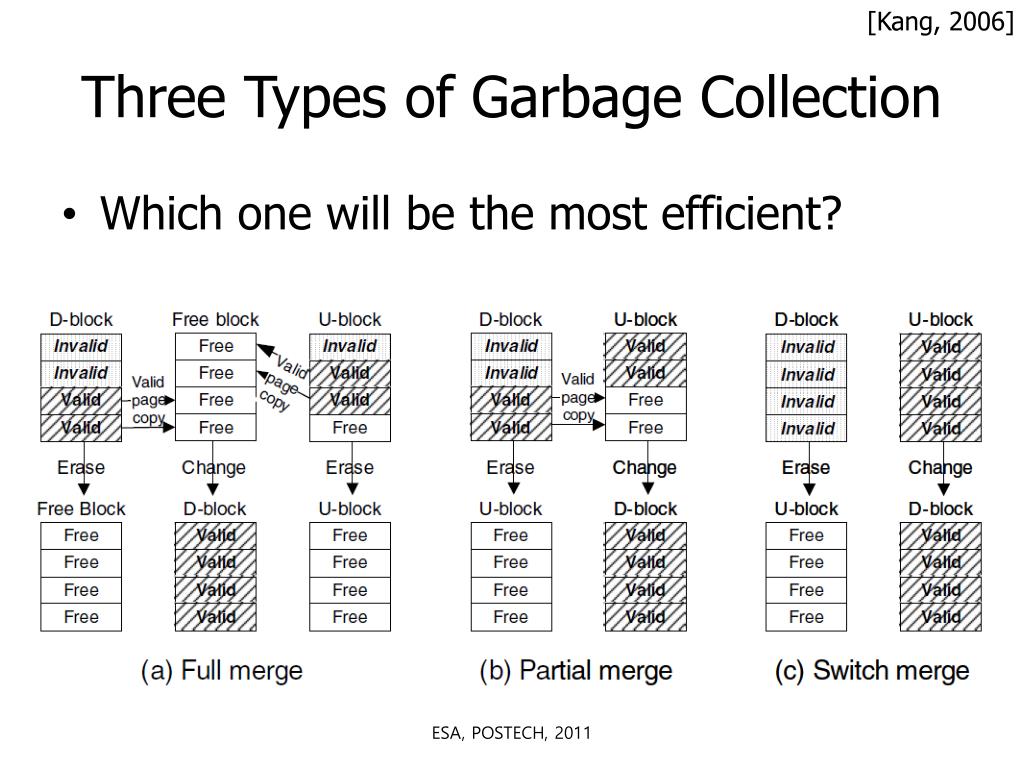 [Kang, 2006]

Three Types of Garbage Collection

• Which one will be the most efficient?

D-block
Invalid
Invalid
Valid
Valid

Valid page copy

Free block
Free
Free
Free
Free

Valid page copy

U-block
Invalid
Valid
Valid
Free

Erase
Change
Erase

Free Block
Free
Free
Free
Free

D-block
Valid
Valid
Valid
Valid

U-block
Free
Free
Free
Free

(a) Full merge

D-block
Invalid
Invalid
Valid
Valid

Valid page copy

U-block
Valid
Valid
Free
Free

Erase
Change

U-block
Free
Free
Free
Free

D-block
Valid
Valid
Valid
Valid

(b) Partial merge

D-block
Invalid
Invalid
Invalid
Invalid

U-block
Valid
Valid
Valid
Valid

Erase
Change

U-block
Free
Free
Free
Free

D-block
Valid
Valid
Valid
Valid

(c) Switch merge

ESA, POSTECH, 2011